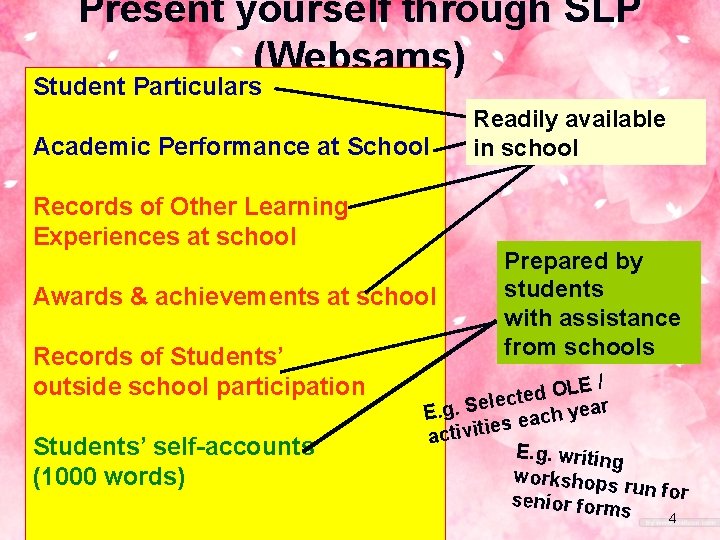 Present yourself through SLP (Websams)

Student Particulars

Academic Performance at School

Records of Other Learning Experiences at school

Awards & achievements at school

Records of Students' outside school participation

Students' self-accounts (1000 words)

Readily available in school

Prepared by students with assistance from schools

E.g. Selected OLE / activities each year

E.g. writing workshops run for senior forms

4